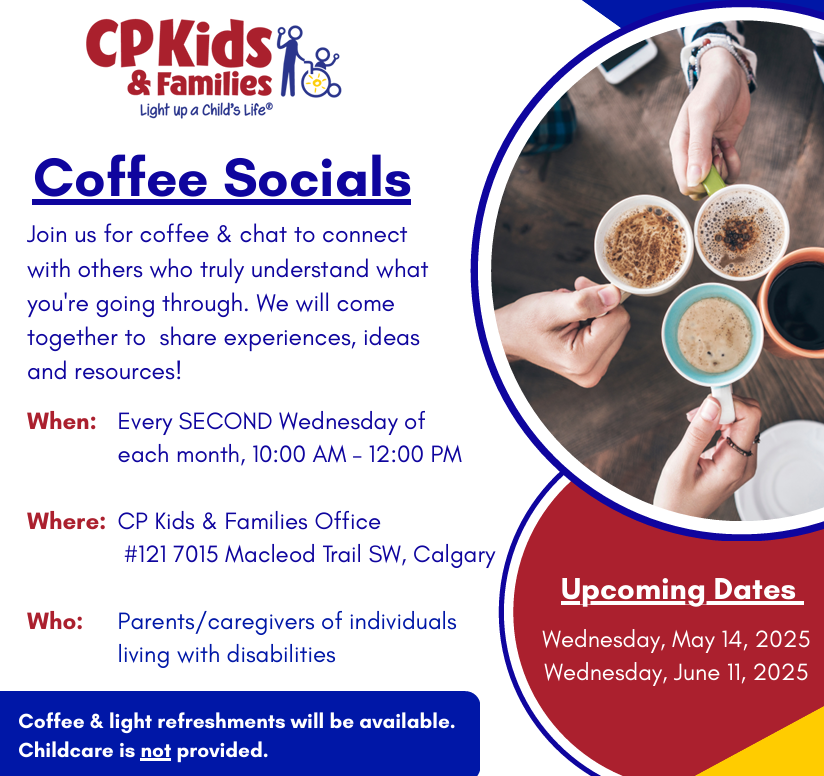 CP Kids & Families
Light up a Child's Life®

Coffee Socials

Join us for coffee & chat to connect with others who truly understand what you're going through. We will come together to share experiences, ideas and resources!

When: Every SECOND Wednesday of each month, 10:00 AM - 12:00 PM

Where: CP Kids & Families Office #121 7015 Macleod Trail SW, Calgary

Who: Parents/caregivers of individuals living with disabilities

Coffee & light refreshments will be available. Childcare is not provided.

Upcoming Dates

Wednesday, May 14, 2025
Wednesday, June 11, 2025